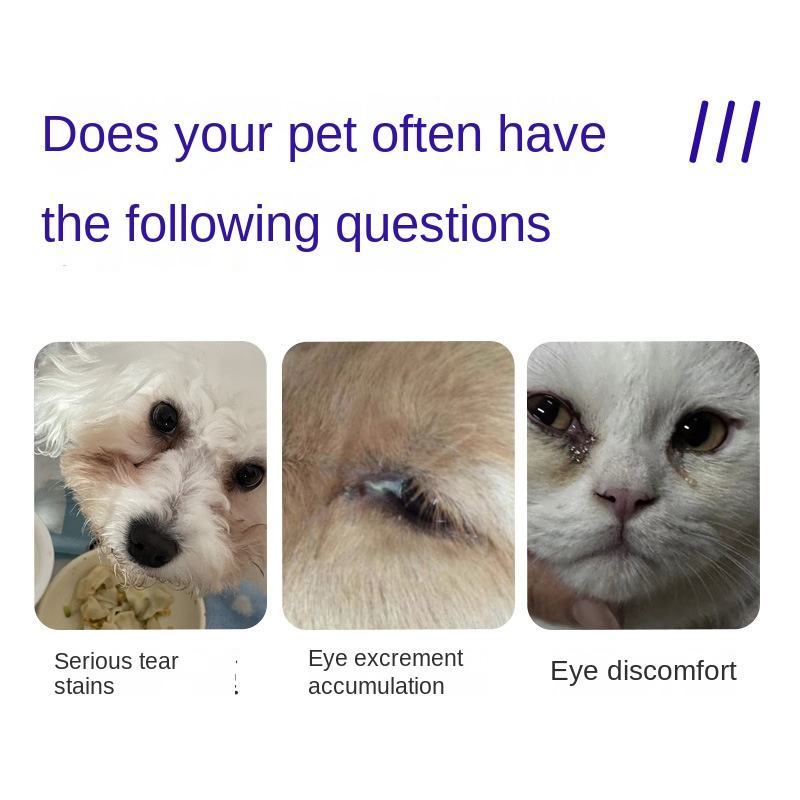 Does your pet often have the following questions

///

Serious tear stains

Eye excrement accumulation

Eye discomfort